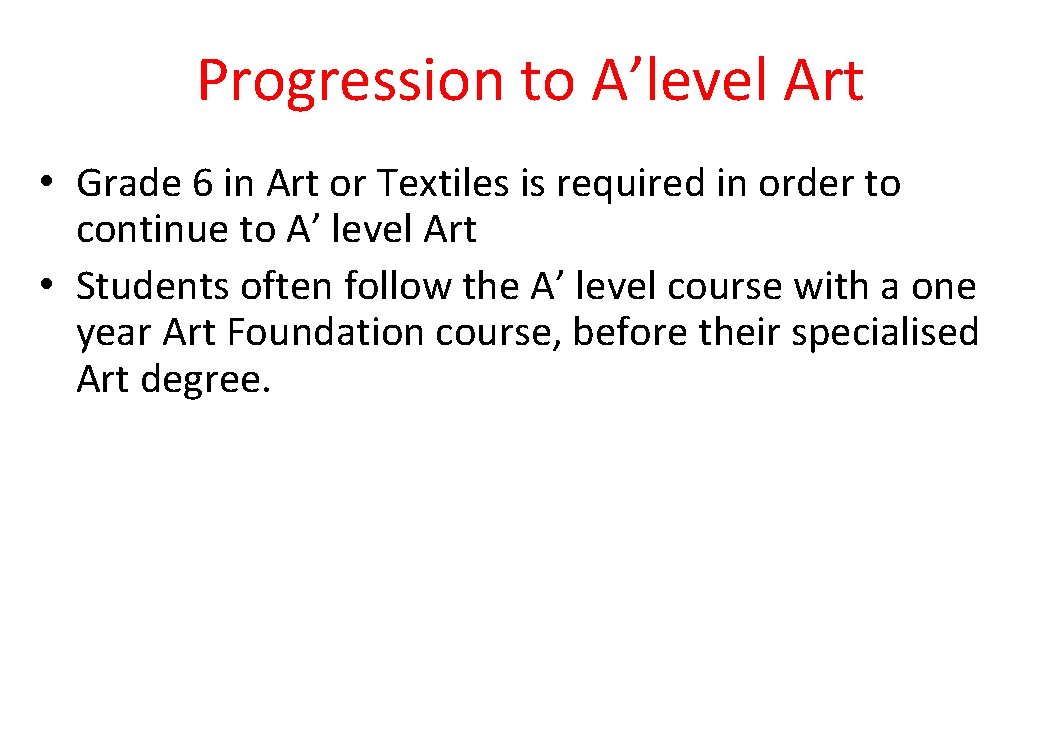 Progression to A’level Art

• Grade 6 in Art or Textiles is required in order to continue to A’ level Art
• Students often follow the A’ level course with a one year Art Foundation course, before their specialised Art degree.